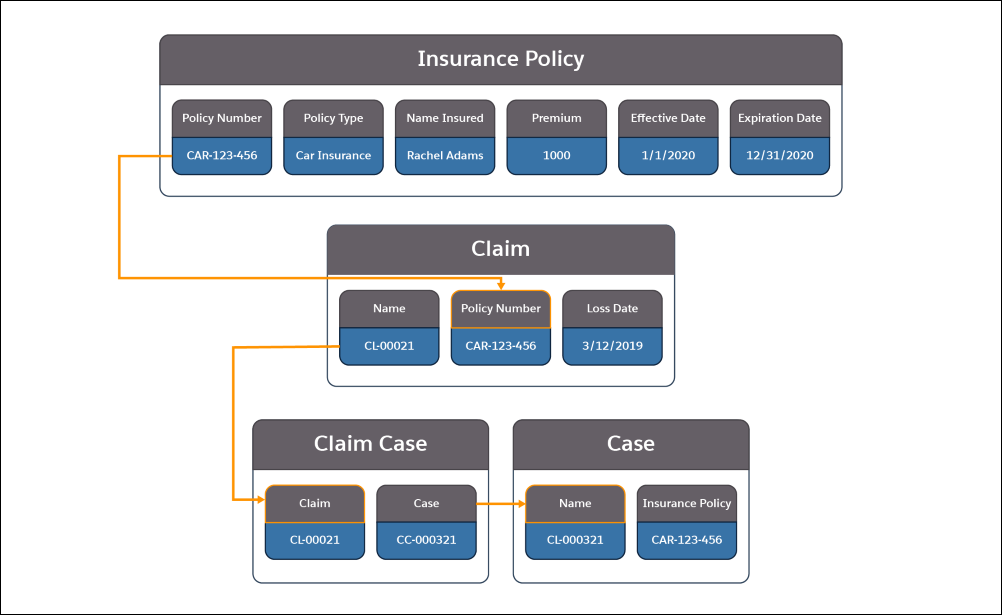 Insurance Policy

| Policy Number | Policy Type | Name Insured | Premium | Effective Date | Expiration Date |
|---|---|---|---|---|---|
| CAR-123-456 | Car Insurance | Rachel Adams | 1000 | 1/1/2020 | 12/31/2020 |

Claim

| Name | Policy Number | Loss Date |
|---|---|---|
| CL-00021 | CAR-123-456 | 3/12/2019 |

Claim Case

| Claim | Case |
|---|---|
| CL-00021 | CC-000321 |

Case

| Name | Insurance Policy |
|---|---|
| CL-000321 | CAR-123-456 |